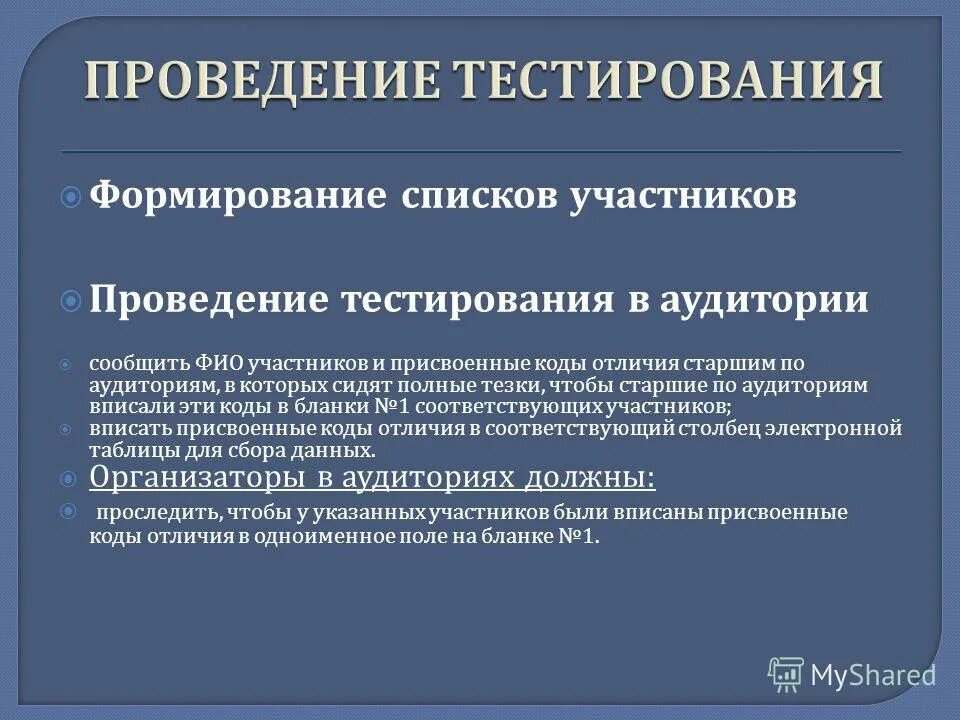 ПРОВЕДЕНИЕ ТЕСТИРОВАНИЯ

Формирование списков участников

Проведение тестирования в аудитории

сообщить ФИО участников и присвоенные коды отличия старшим по аудиториям, в которых сидят полные тезки, чтобы старшие по аудиториям вписали эти коды в бланки №1 соответствующих участников;

вписать присвоенные коды отличия в соответствующий столбец электронной таблицы для сбора данных.

Организаторы в аудиториях должны:

проследить, чтобы у указанных участников были вписаны присвоенные коды отличия в одноименное поле на бланке №1.

MyShared